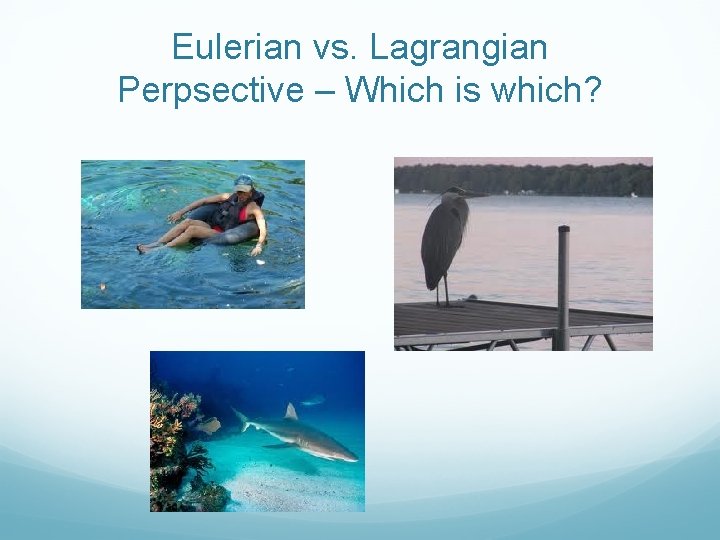 Eulerian vs. Lagrangian Perpsective – Which is which?